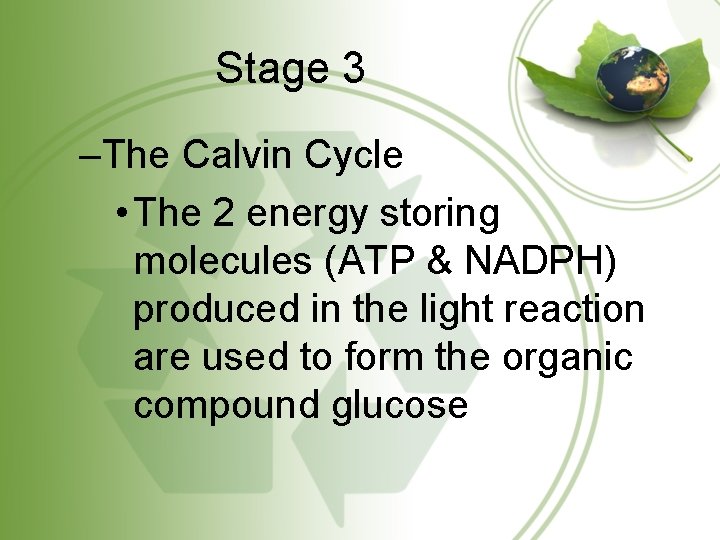 Stage 3

–The Calvin Cycle

• The 2 energy storing molecules (ATP & NADPH) produced in the light reaction are used to form the organic compound glucose